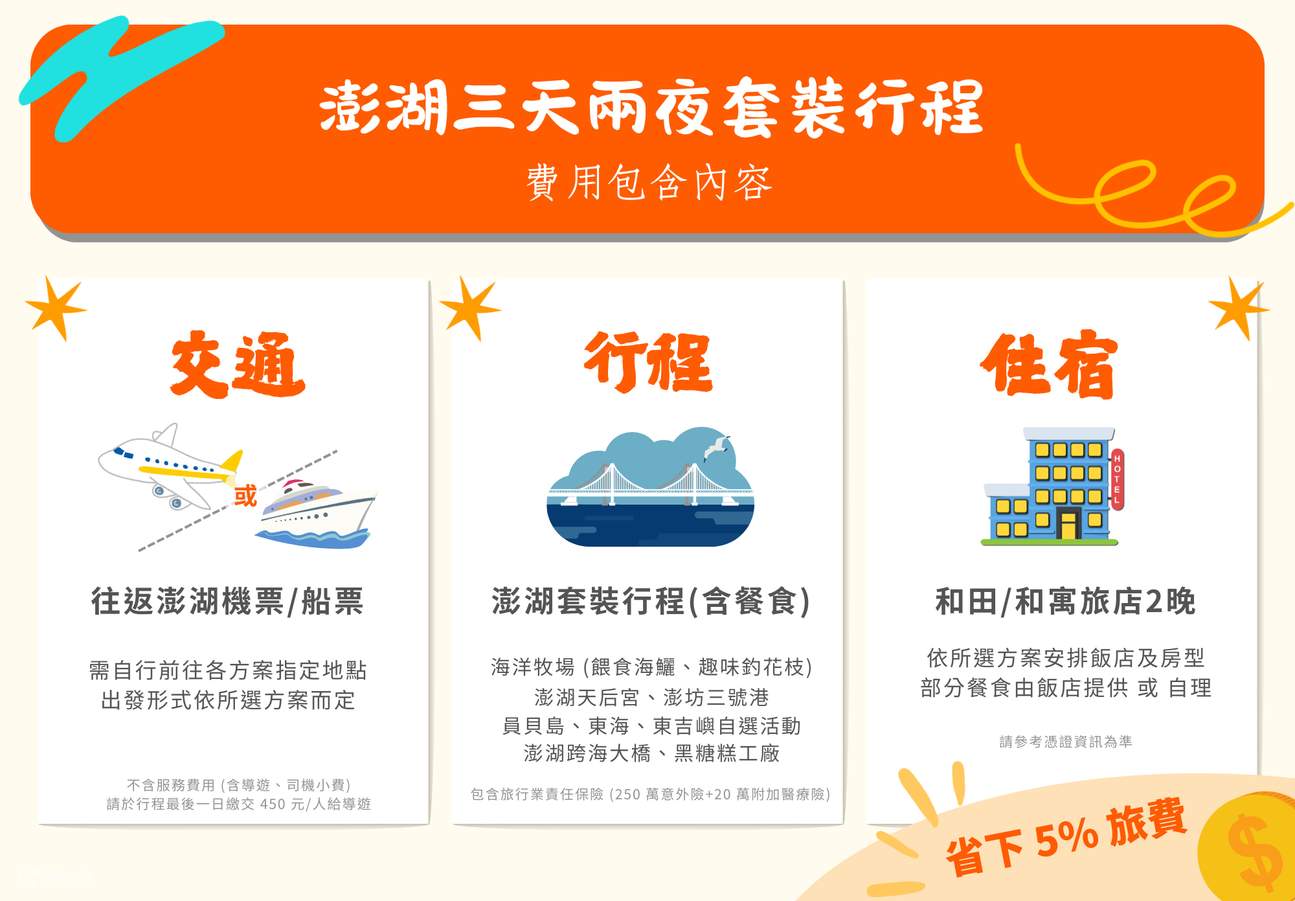 澎湖三天兩夜套裝行程

費用包含內容

交通

或

往返澎湖機票/船票

需自行前往各方案指定地點
出發形式依所選方案而定

不含服務費用 (含導遊、司機小費)
請於行程最後一日繳交 450 元/人給導遊

行程

澎湖套裝行程(含餐食)

海洋牧場 (餵食海鱺、趣味釣花枝)
澎湖天后宮、澎坊三號港
員貝島、東海、東吉嶼自選活動
澎湖跨海大橋、黑糖糕工廠

包含旅行業責任保險 (250 萬意外險+20 萬附加醫療險)

住宿

HOTEL

和田/和寓旅店2晚

依所選方案安排飯店及房型
部分餐食由飯店提供 或 自理

請參考憑證資訊為準

省下 5% 旅費

$